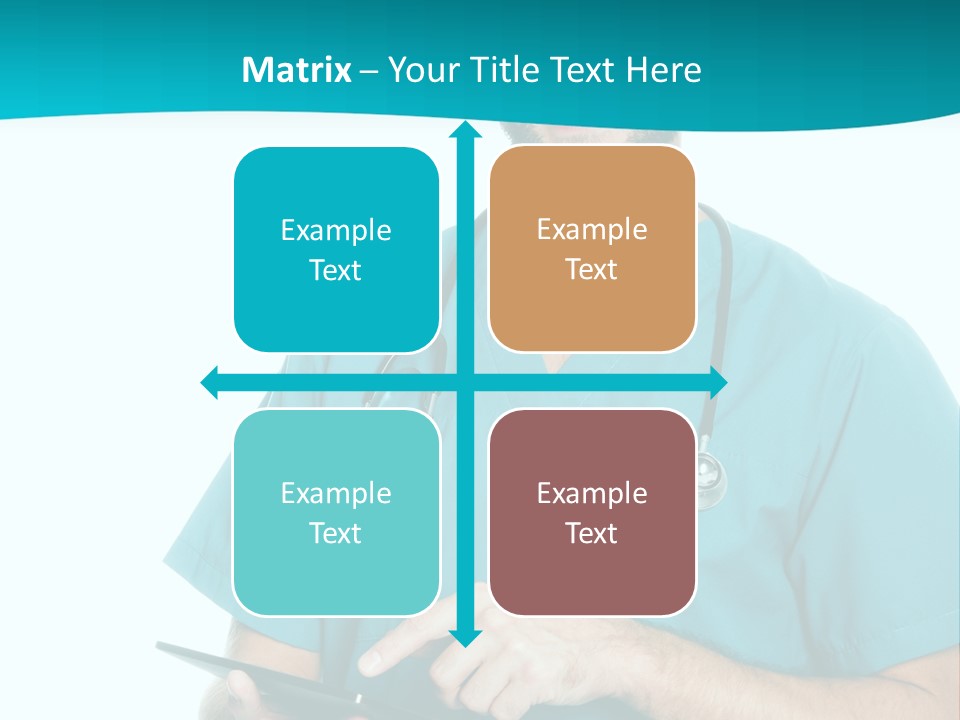 Matrix – Your Title Text Here

Example Text

Example Text

Example Text

Example Text